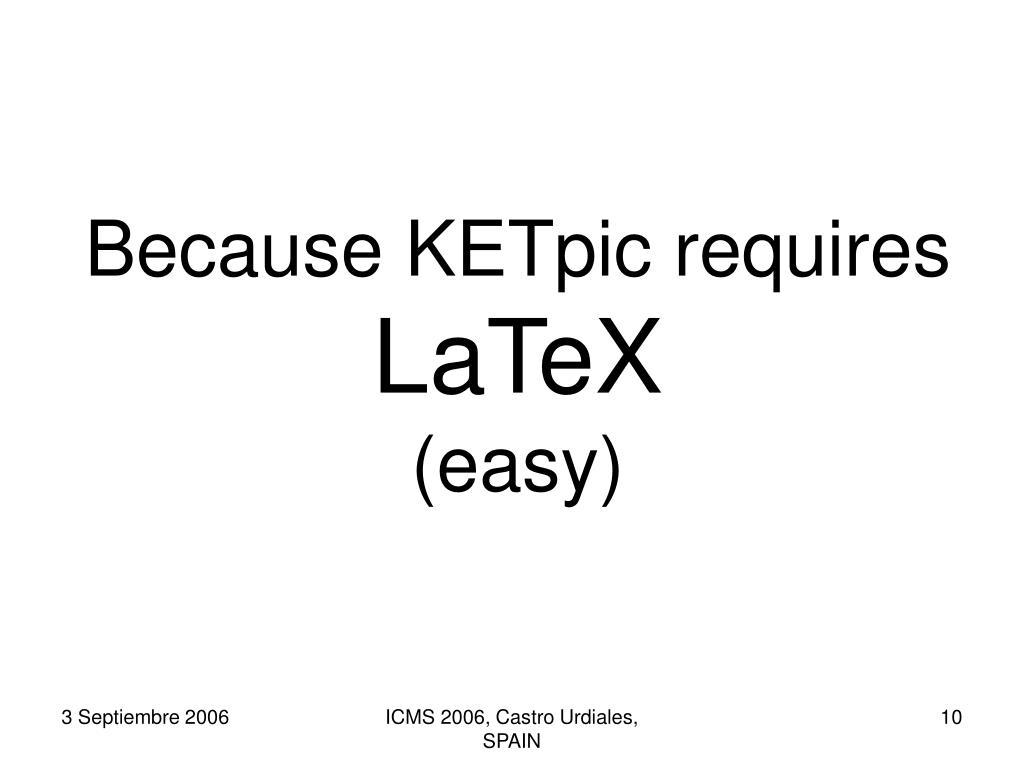 Because KETpic requires
LaTeX
(easy)

3 Septiembre 2006

ICMS 2006, Castro Urdiales, SPAIN

10